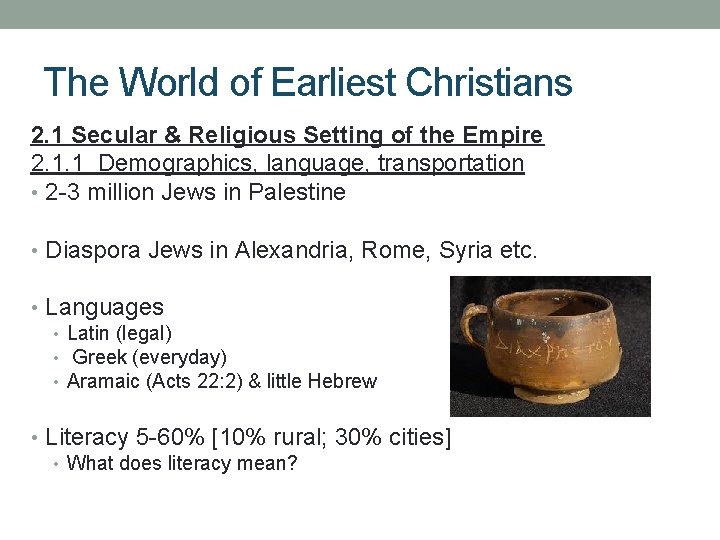 The World of Earliest Christians

2.1 Secular & Religious Setting of the Empire
2.1.1 Demographics, language, transportation

• 2-3 million Jews in Palestine

• Diaspora Jews in Alexandria, Rome, Syria etc.

• Languages
  • Latin (legal)
  • Greek (everyday)
  • Aramaic (Acts 22:2) & little Hebrew

ΔΙΑΧΡΗΣΤΟΥ

• Literacy 5-60% [10% rural; 30% cities]
  • What does literacy mean?